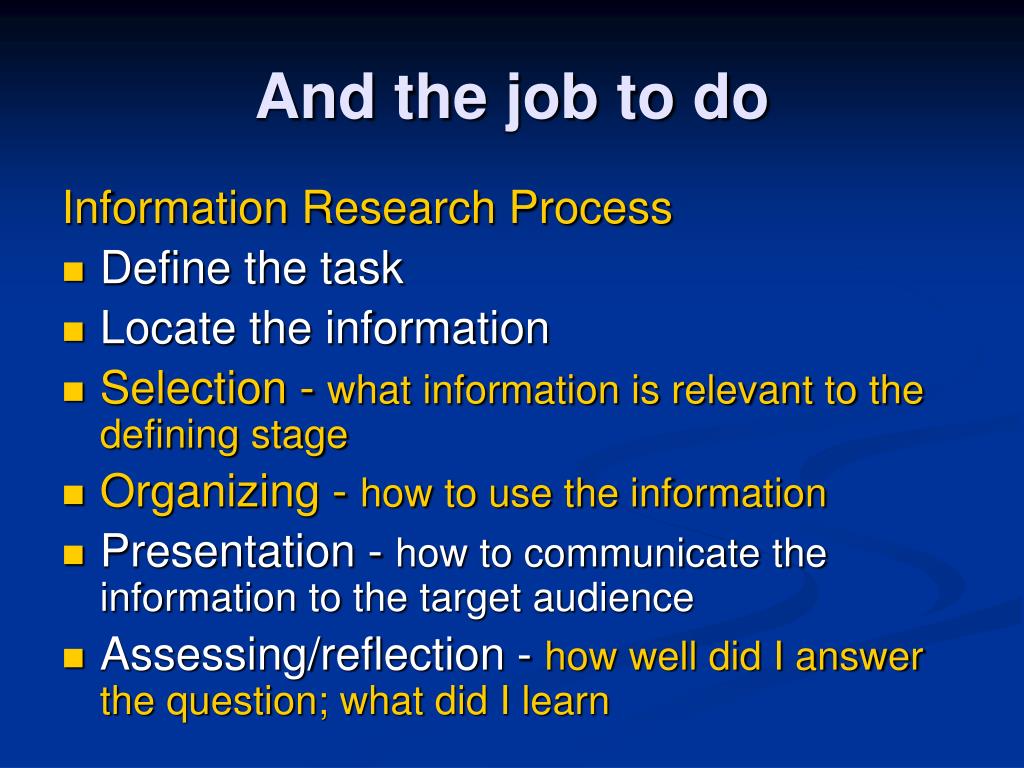 And the job to do

Information Research Process

- Define the task
- Locate the information
- Selection - what information is relevant to the defining stage
- Organizing - how to use the information
- Presentation - how to communicate the information to the target audience
- Assessing/reflection - how well did I answer the question; what did I learn